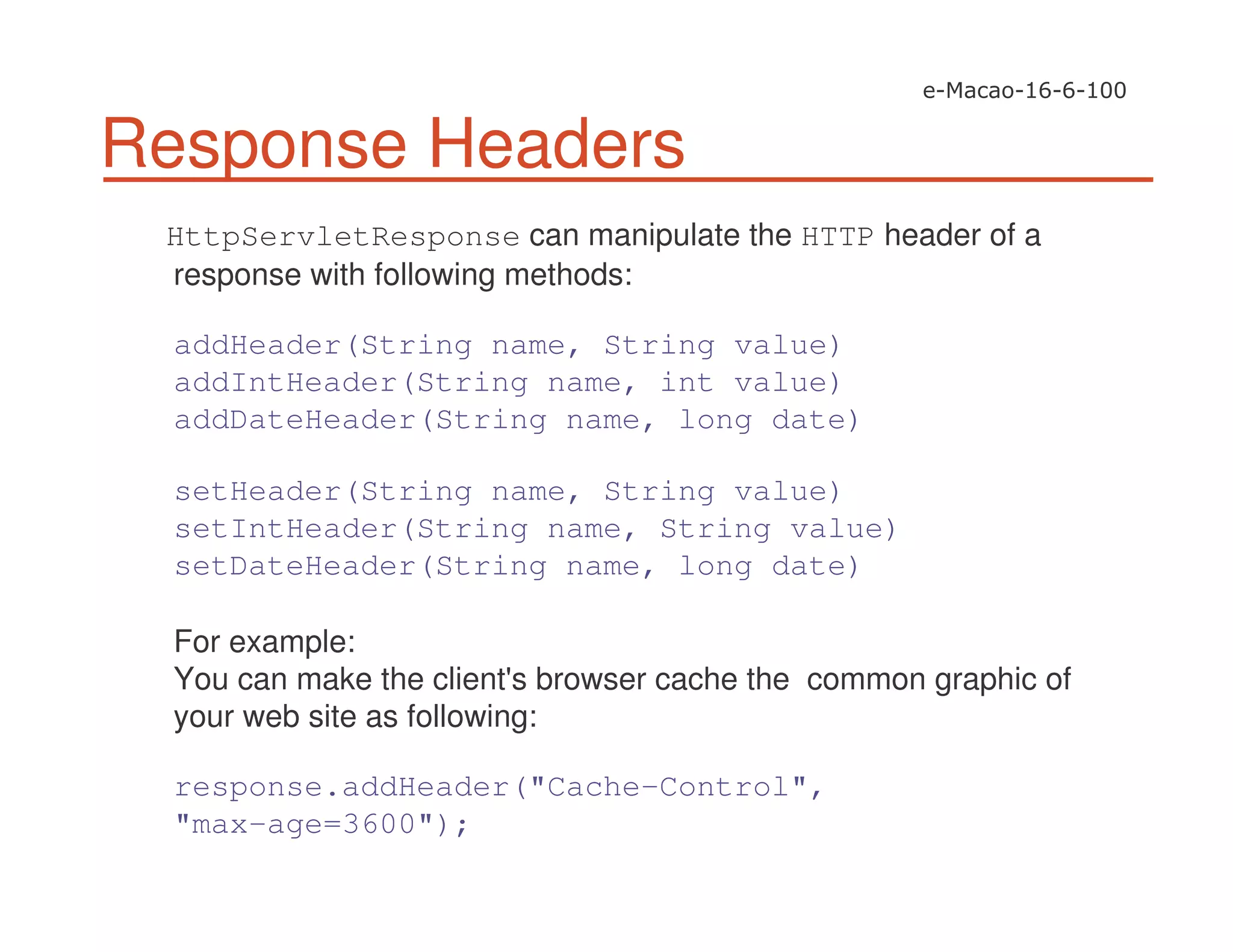 e-Macao-16-6-100

Response Headers

HttpServletResponse can manipulate the HTTP header of a response with following methods:

addHeader(String name, String value)
addIntHeader(String name, int value)
addDateHeader(String name, long date)

setHeader(String name, String value)
setIntHeader(String name, String value)
setDateHeader(String name, long date)

For example:
You can make the client's browser cache the common graphic of your web site as following:

response.addHeader("Cache-Control", "max-age=3600");